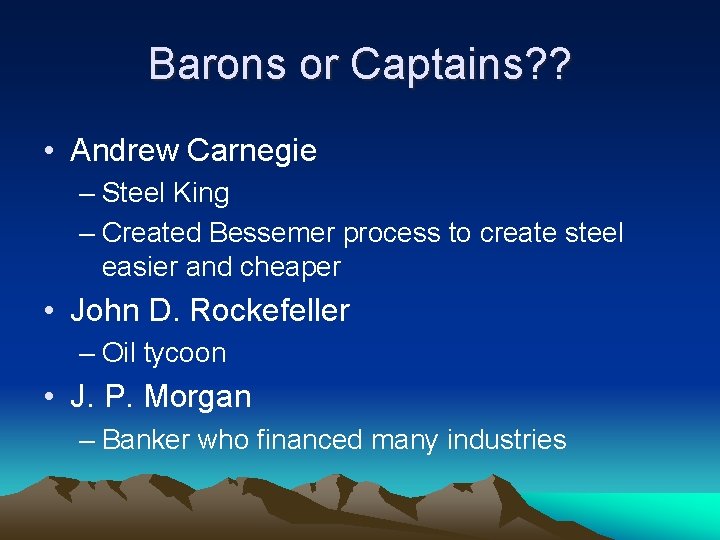 Barons or Captains??

• Andrew Carnegie
– Steel King
– Created Bessemer process to create steel easier and cheaper
• John D. Rockefeller
– Oil tycoon
• J. P. Morgan
– Banker who financed many industries